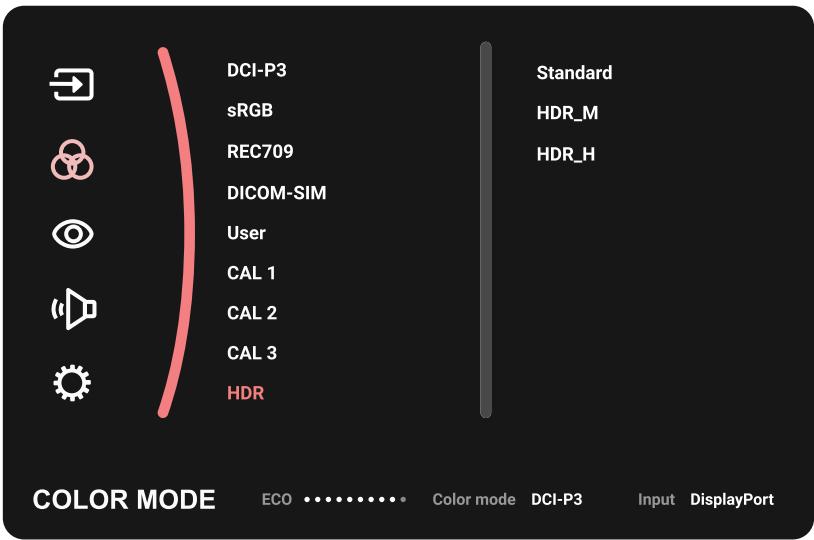 DCI-P3
sRGB
REC709
DICOM-SIM
User
CAL 1
CAL 2
CAL 3
HDR

Standard
HDR_M
HDR_H

COLOR MODE

ECO

Color mode DCI-P3

Input DisplayPort